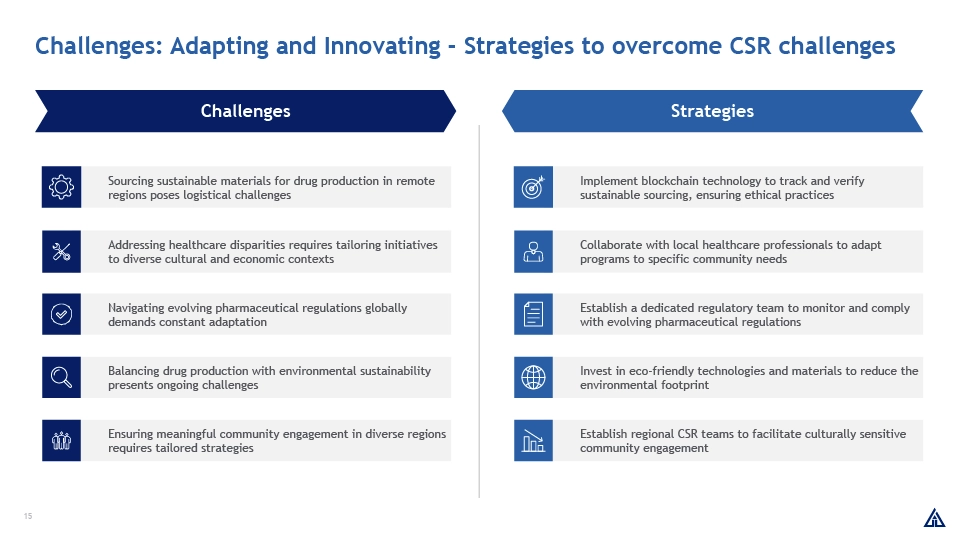 Challenges: Adapting and Innovating - Strategies to overcome CSR challenges

Challenges

Sourcing sustainable materials for drug production in remote regions poses logistical challenges

Addressing healthcare disparities requires tailoring initiatives to diverse cultural and economic contexts

Navigating evolving pharmaceutical regulations globally demands constant adaptation

Balancing drug production with environmental sustainability presents ongoing challenges

Ensuring meaningful community engagement in diverse regions requires tailored strategies

Strategies

Implement blockchain technology to track and verify sustainable sourcing, ensuring ethical practices

Collaborate with local healthcare professionals to adapt programs to specific community needs

Establish a dedicated regulatory team to monitor and comply with evolving pharmaceutical regulations

Invest in eco-friendly technologies and materials to reduce the environmental footprint

Establish regional CSR teams to facilitate culturally sensitive community engagement

15